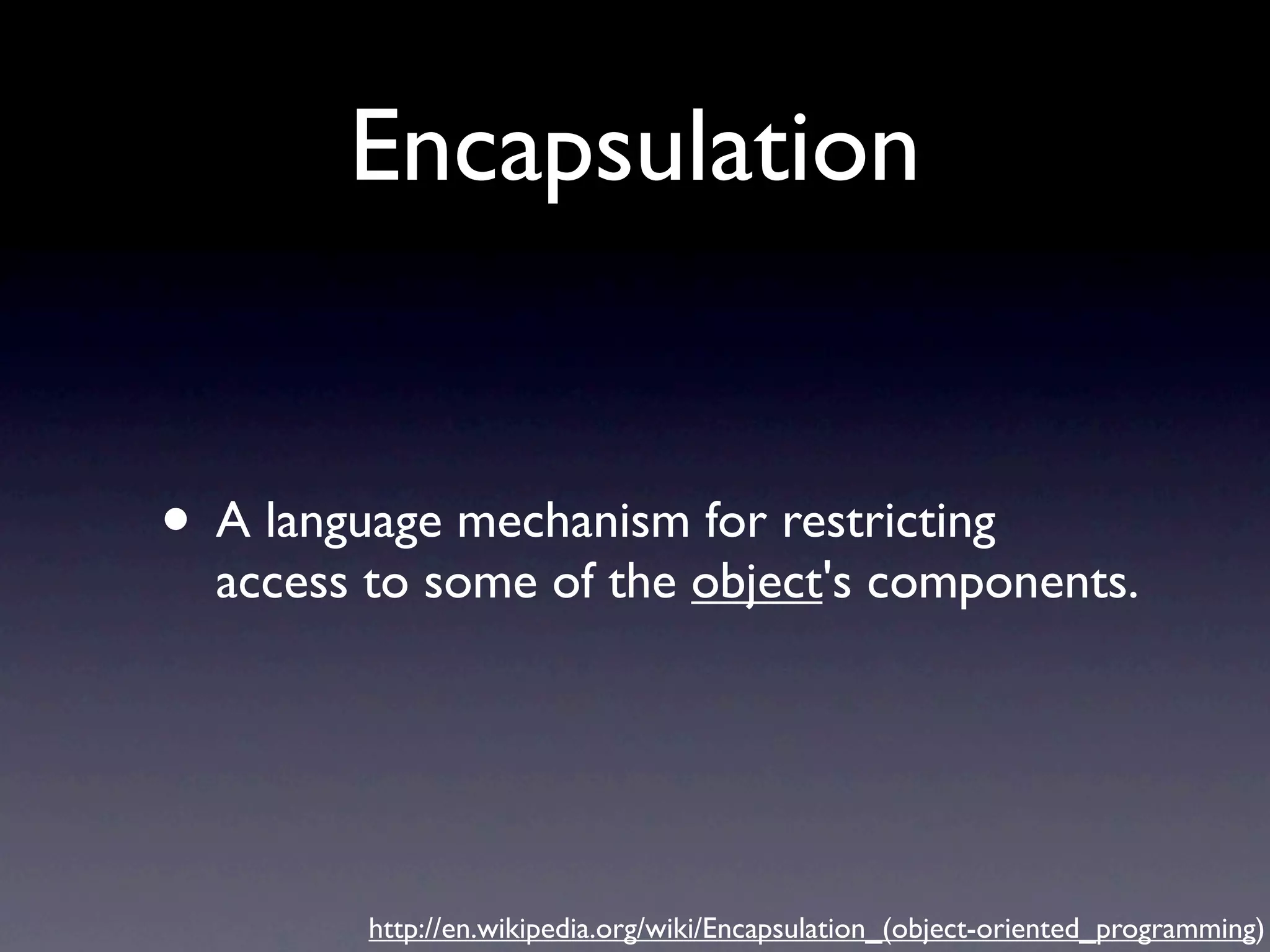 Encapsulation

• A language mechanism for restricting access to some of the object's components.

http://en.wikipedia.org/wiki/Encapsulation_(object-oriented_programming)